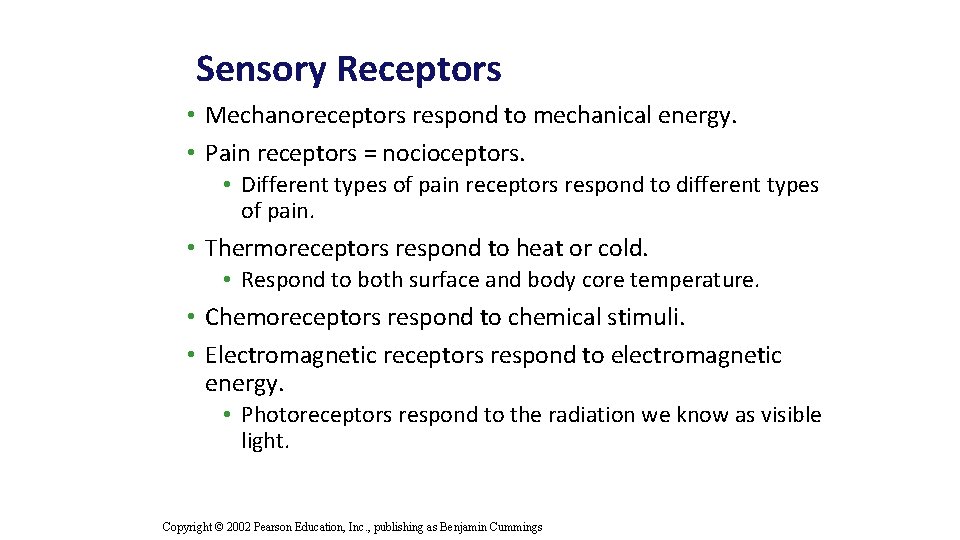 Sensory Receptors

• Mechanoreceptors respond to mechanical energy.
• Pain receptors = nocioceptors.
  • Different types of pain receptors respond to different types of pain.
• Thermoreceptors respond to heat or cold.
  • Respond to both surface and body core temperature.
• Chemoreceptors respond to chemical stimuli.
• Electromagnetic receptors respond to electromagnetic energy.
  • Photoreceptors respond to the radiation we know as visible light.

Copyright © 2002 Pearson Education, Inc., publishing as Benjamin Cummings